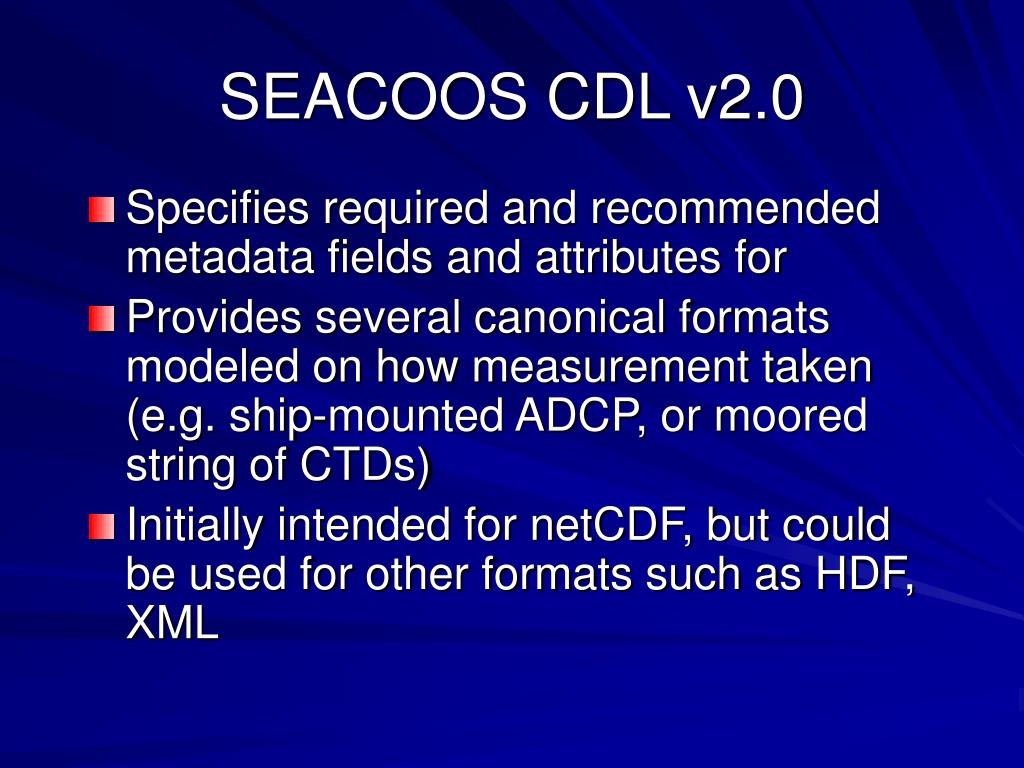 SEACOOS CDL v2.0

Specifies required and recommended metadata fields and attributes for

Provides several canonical formats modeled on how measurement taken (e.g. ship-mounted ADCP, or moored string of CTDs)

Initially intended for netCDF, but could be used for other formats such as HDF, XML